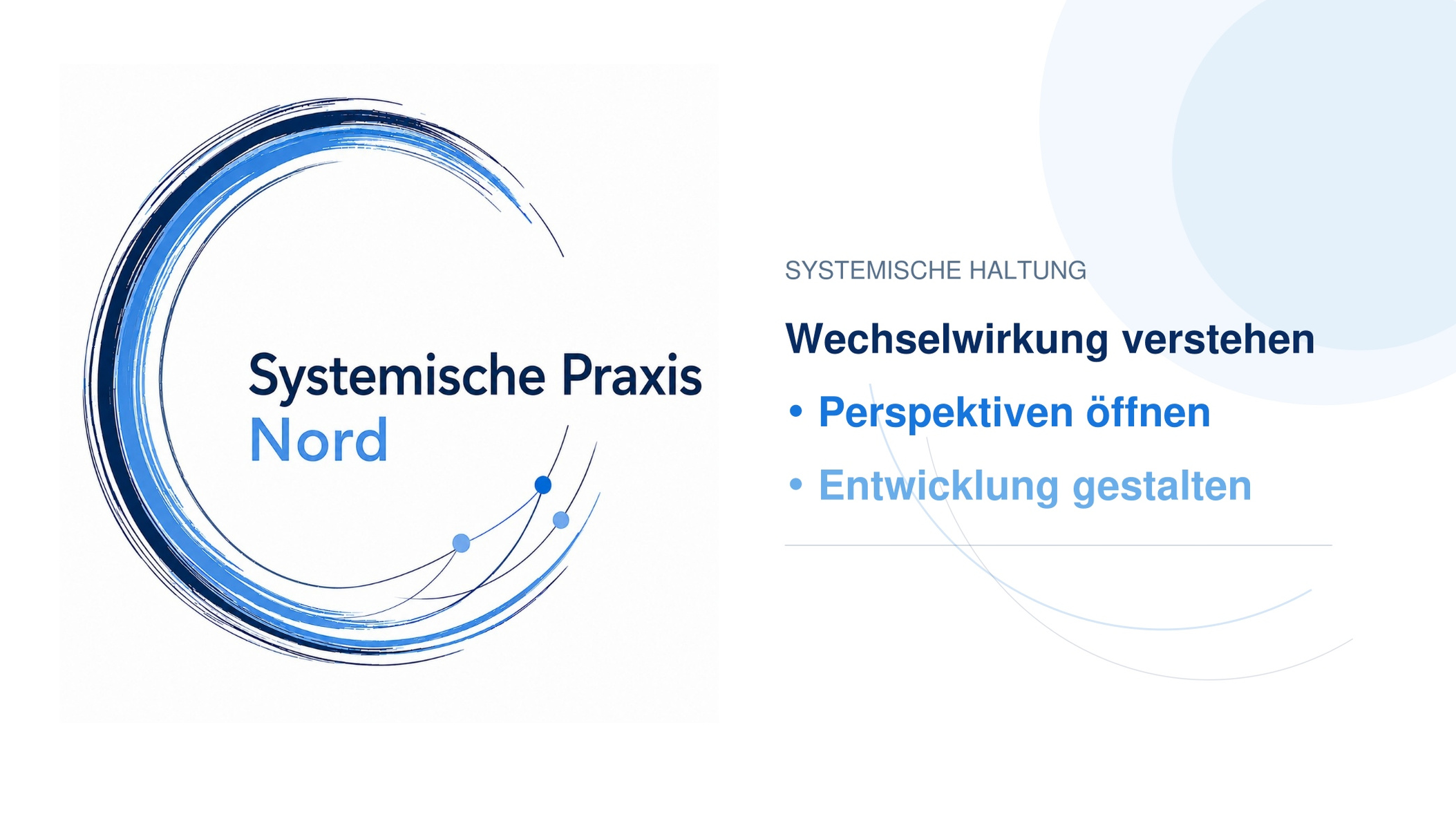 Systemische Praxis
Nord

SYSTEMISCHE HALTUNG

Wechselwirkung verstehen

• Perspektiven öffnen

• Entwicklung gestalten